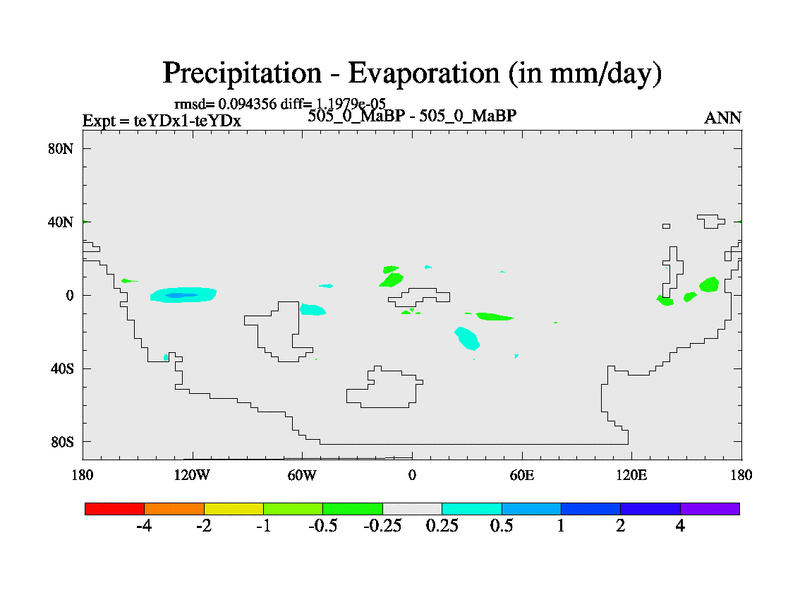 Precipitation - Evaporation (in mm/day)

rmsd= 0.094356 diff= 1.1979e-05

Expt = teYDx1-teYDx

505_0_MaBP - 505_0_MaBP

ANN

80N
40N
0
40S
80S

180 120W 60W 0 60E 120E 180

-4 -2 -1 -0.5 -0.25 0.25 0.5 1 2 4